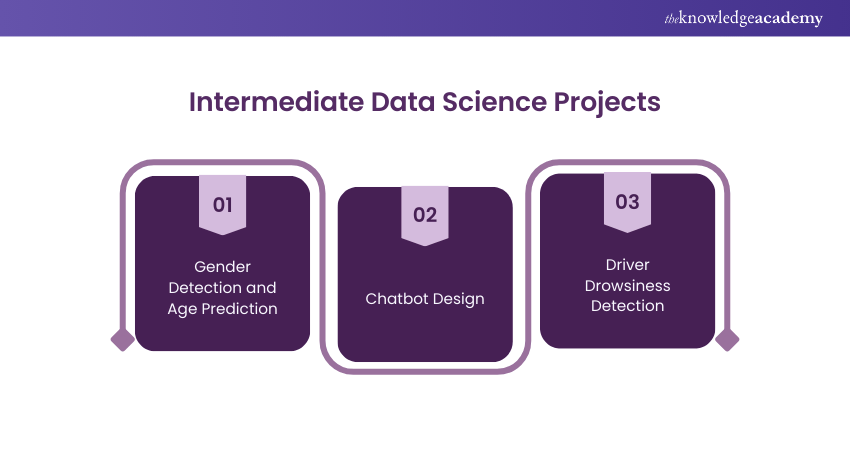 theknowledgeacademy

Intermediate Data Science Projects

01
Gender Detection and Age Prediction

02
Chatbot Design

03
Driver Drowsiness Detection